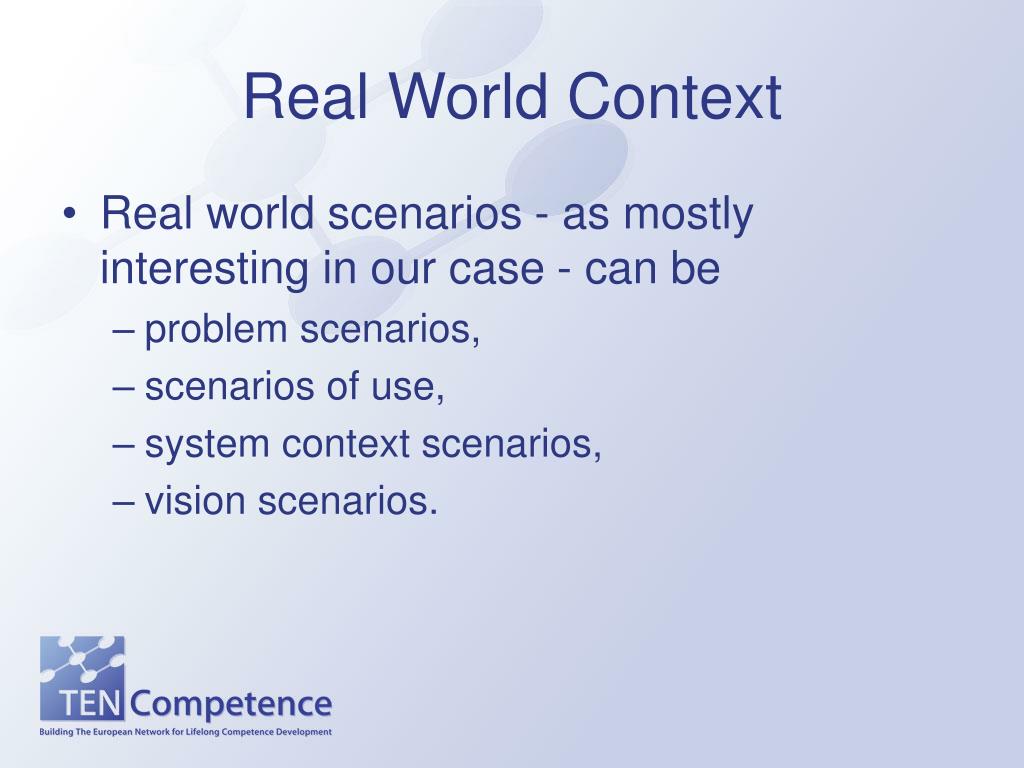 Real World Context

• Real world scenarios - as mostly interesting in our case - can be
– problem scenarios,
– scenarios of use,
– system context scenarios,
– vision scenarios.

TEN Competence
Building The European Network for Lifelong Competence Development